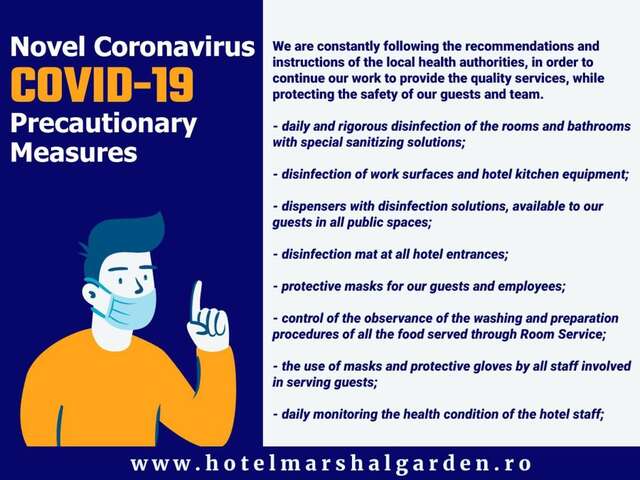 Novel Coronavirus
COVID-19
Precautionary Measures

We are constantly following the recommendations and instructions of the local health authorities, in order to continue our work to provide the quality services, while protecting the safety of our guests and team.

- daily and rigorous disinfection of the rooms and bathrooms with special sanitizing solutions;

- disinfection of work surfaces and hotel kitchen equipment;

- dispensers with disinfection solutions, available to our guests in all public spaces;

- disinfection mat at all hotel entrances;

- protective masks for our guests and employees;

- control of the observance of the washing and preparation procedures of all the food served through Room Service;

- the use of masks and protective gloves by all staff involved in serving guests;

- daily monitoring the health condition of the hotel staff;

www.hotelmarshalgarden.ro